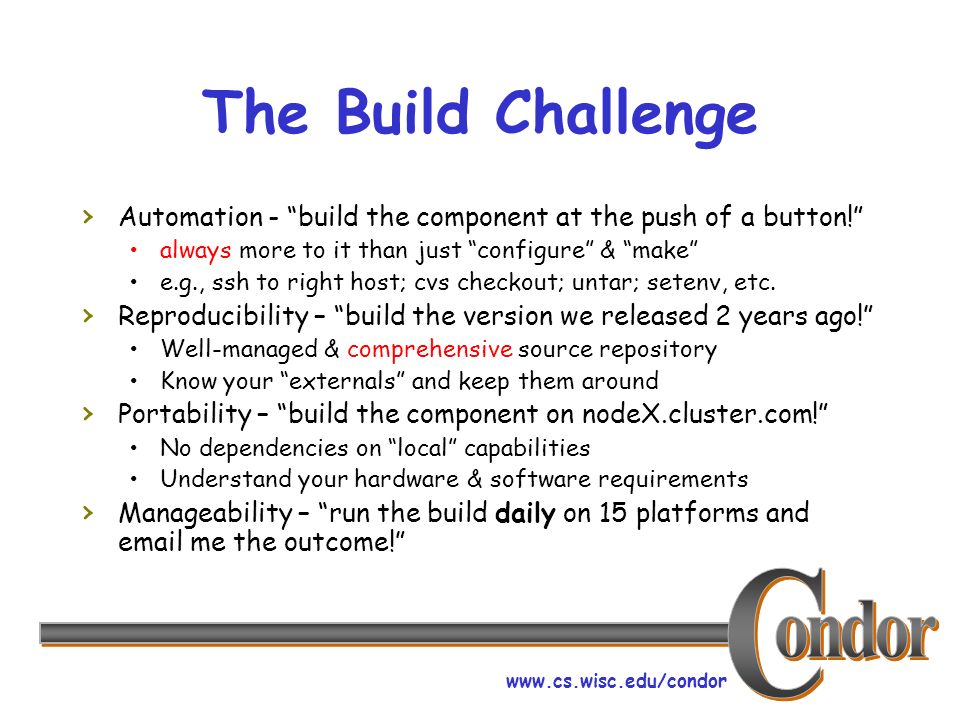 The Build Challenge

› Automation - “build the component at the push of a button!”
• always more to it than just “configure” & “make”
• e.g., ssh to right host; cvs checkout; untar; setenv, etc.

› Reproducibility – “build the version we released 2 years ago!”
• Well-managed & comprehensive source repository
• Know your “externals” and keep them around

› Portability – “build the component on nodeX.cluster.com!”
• No dependencies on “local” capabilities
• Understand your hardware & software requirements

› Manageability – “run the build daily on 15 platforms and email me the outcome!”

Condor

www.cs.wisc.edu/condor